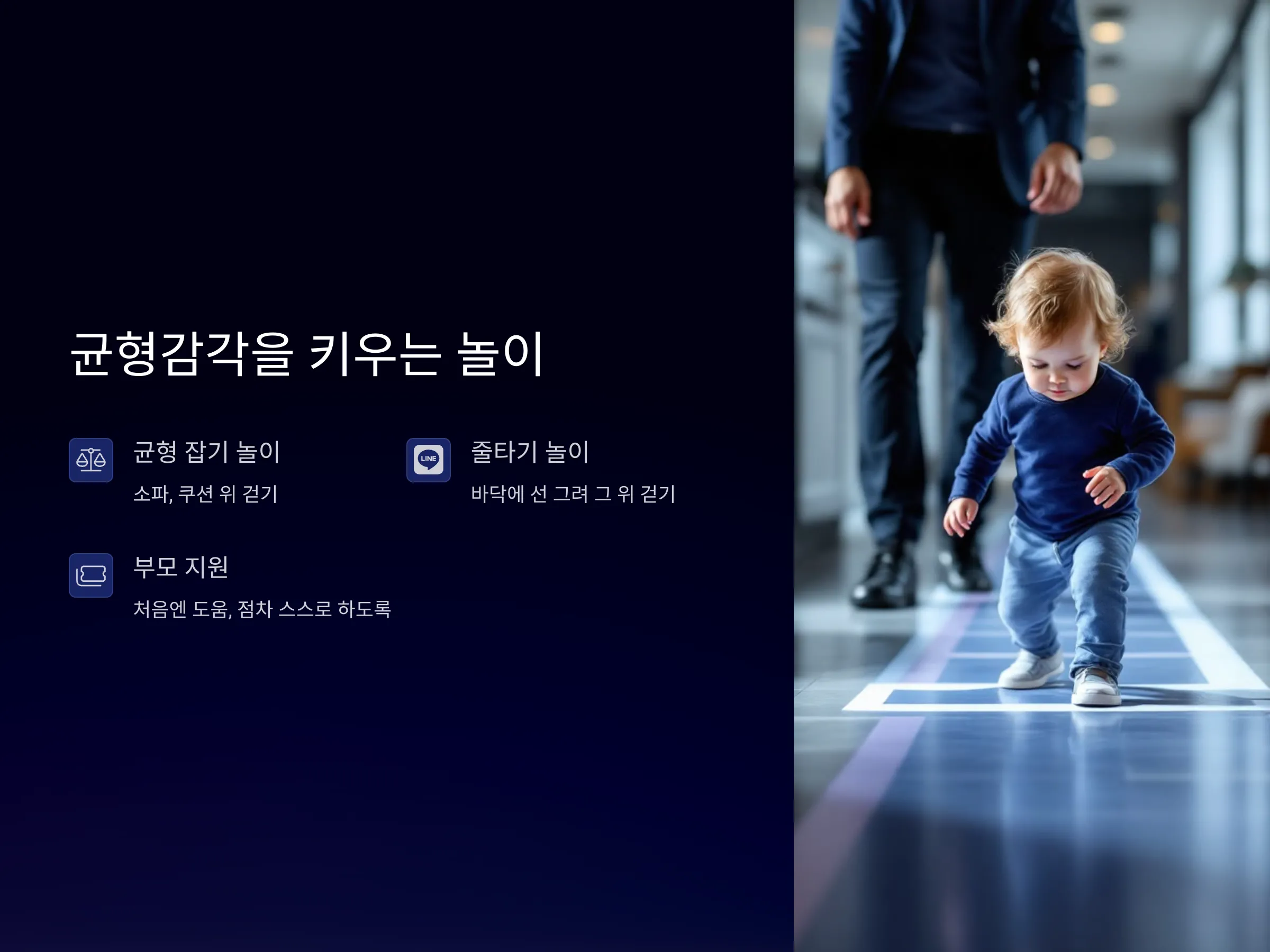 균형감각을 키우는 놀이

균형 잡기 놀이

소파, 쿠션 위 걷기

LINE

줄타기 놀이

바닥에 선 그려 그 위 걷기

부모 지원

처음엔 도움, 점차 스스로 하도록